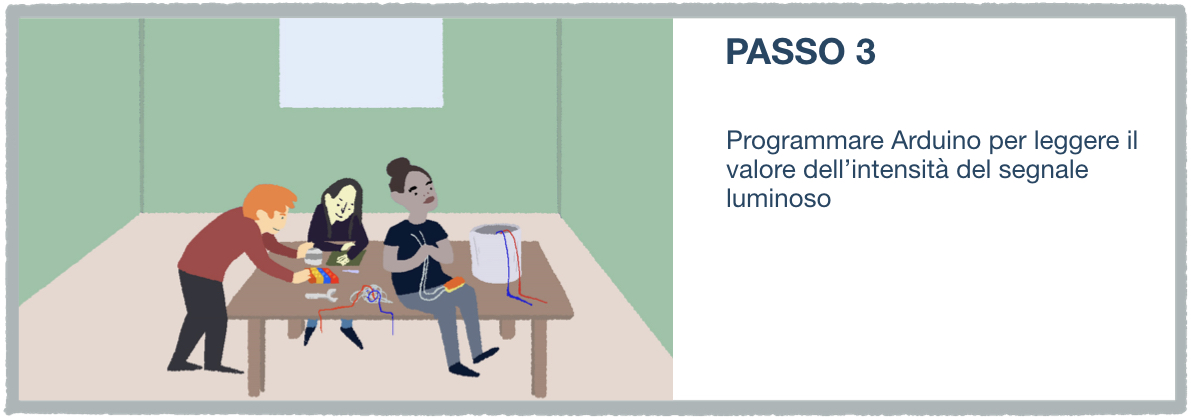 PASSO 3

Programmare Arduino per leggere il valore dell’intensità del segnale luminoso